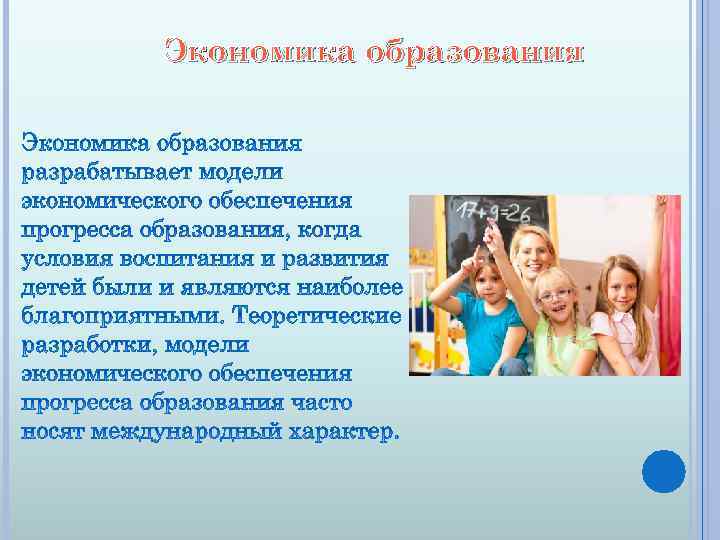 Экономика образования

Экономика образования разрабатывает модели экономического обеспечения прогресса образования, когда условия воспитания и развития детей были и являются наиболее благоприятными. Теоретические разработки, модели экономического обеспечения прогресса образования часто носят международный характер.

$17+9=26$